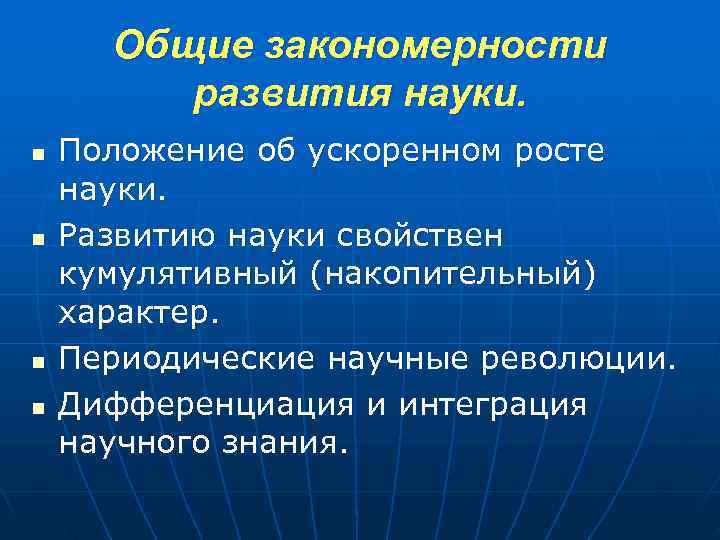 Общие закономерности развития науки.

▪ Положение об ускоренном росте науки.

▪ Развитию науки свойствен кумулятивный (накопительный) характер.

▪ Периодические научные революции.

▪ Дифференциация и интеграция научного знания.